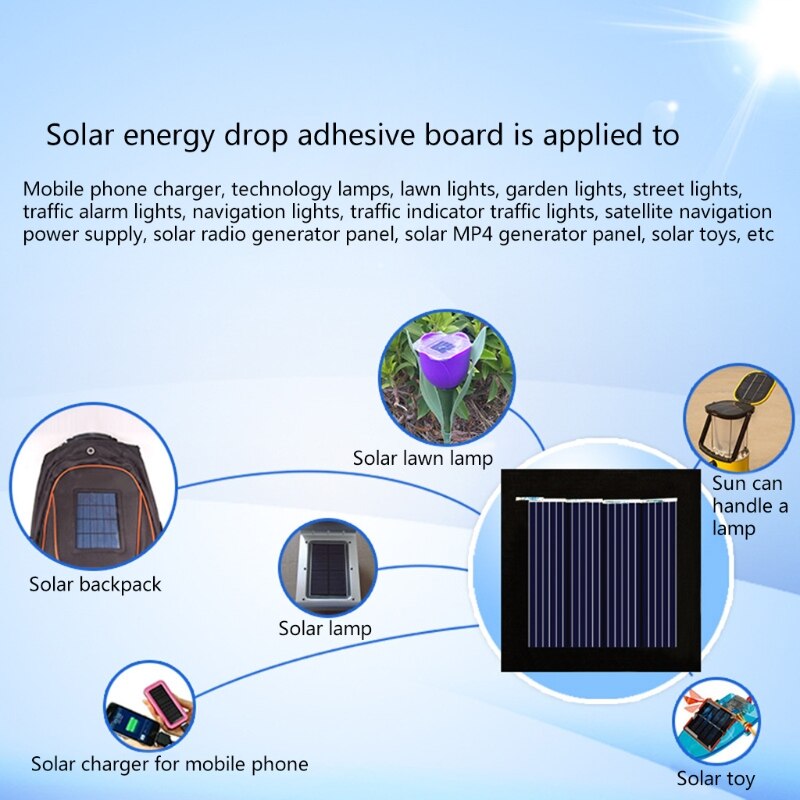 Solar energy drop adhesive board is applied to

Mobile phone charger, technology lamps, lawn lights, garden lights, street lights, traffic alarm lights, navigation lights, traffic indicator traffic lights, satellite navigation power supply, solar radio generator panel, solar MP4 generator panel, solar toys, etc

Solar lawn lamp

Sun can handle a lamp

Solar backpack

Solar lamp

Solar charger for mobile phone

Solar toy